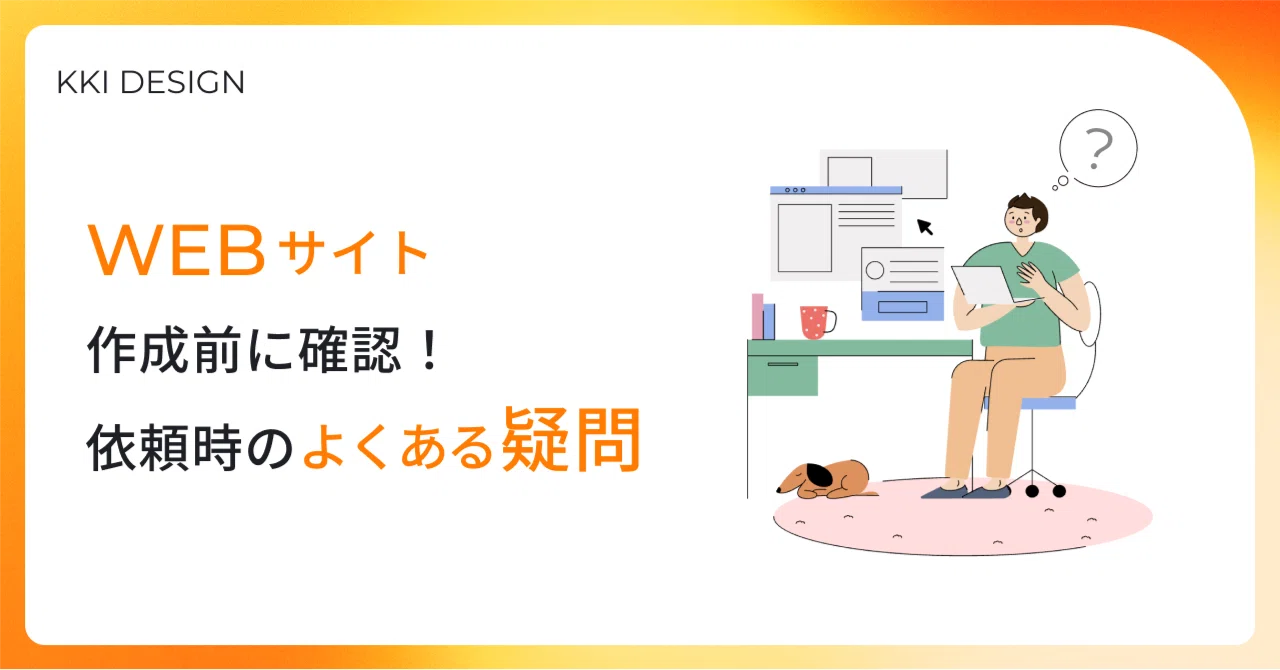 KKI DESIGN

WEBサイト

作成前に確認！

依頼時のよくある疑問

?